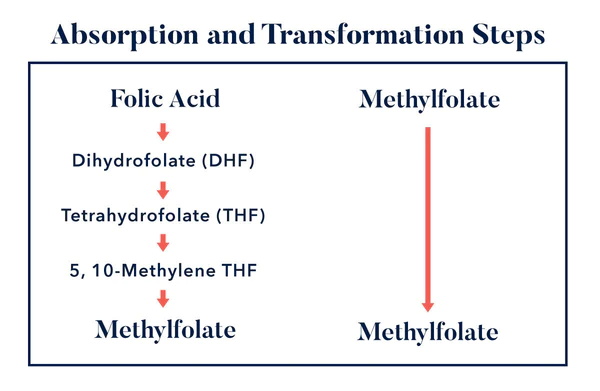 Absorption and Transformation Steps

Folic Acid

Dihydrofolate (DHF)

Tetrahydrofolate (THF)

5, 10-Methylene THF

Methylfolate

Methylfolate

Methylfolate